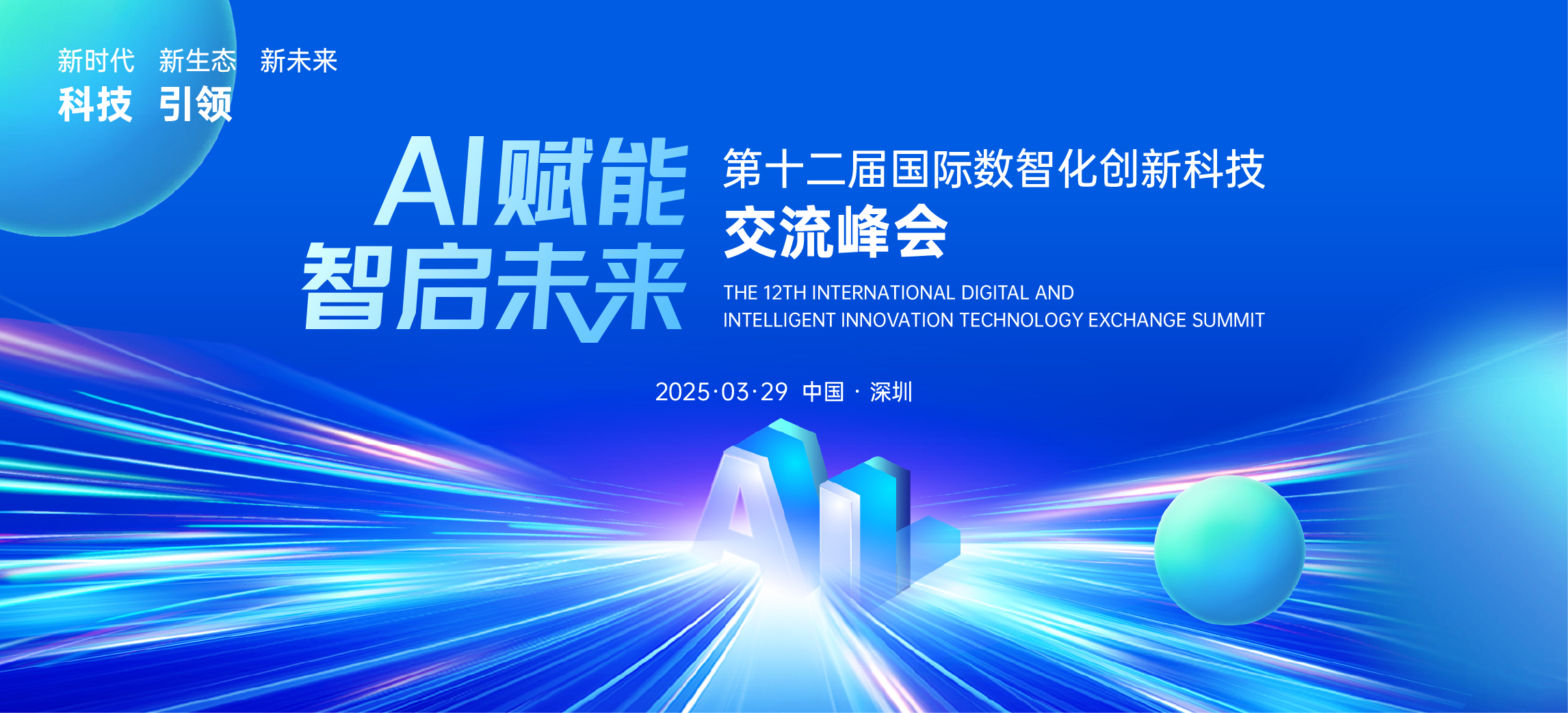 新时代 新生态 新未来
科技 引领

AI赋能
智启未来

第十二届国际数智化创新科技
交流峰会

THE 12TH INTERNATIONAL DIGITAL AND INTELLIGENT INNOVATION TECHNOLOGY EXCHANGE SUMMIT

2025·03·29 中国 · 深圳

AI